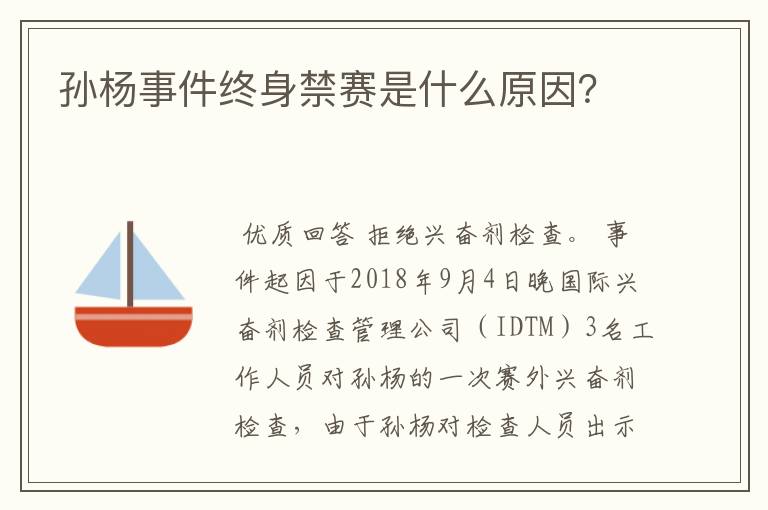 孙杨事件终身禁赛是什么原因?

优质回答 拒绝兴奋剂检查。 事件起因于2018年9月4日晚国际兴奋剂检查管理公司（IDTM）3名工作人员对孙杨的一次赛外兴奋剂检查，由于孙杨对检查人员出示